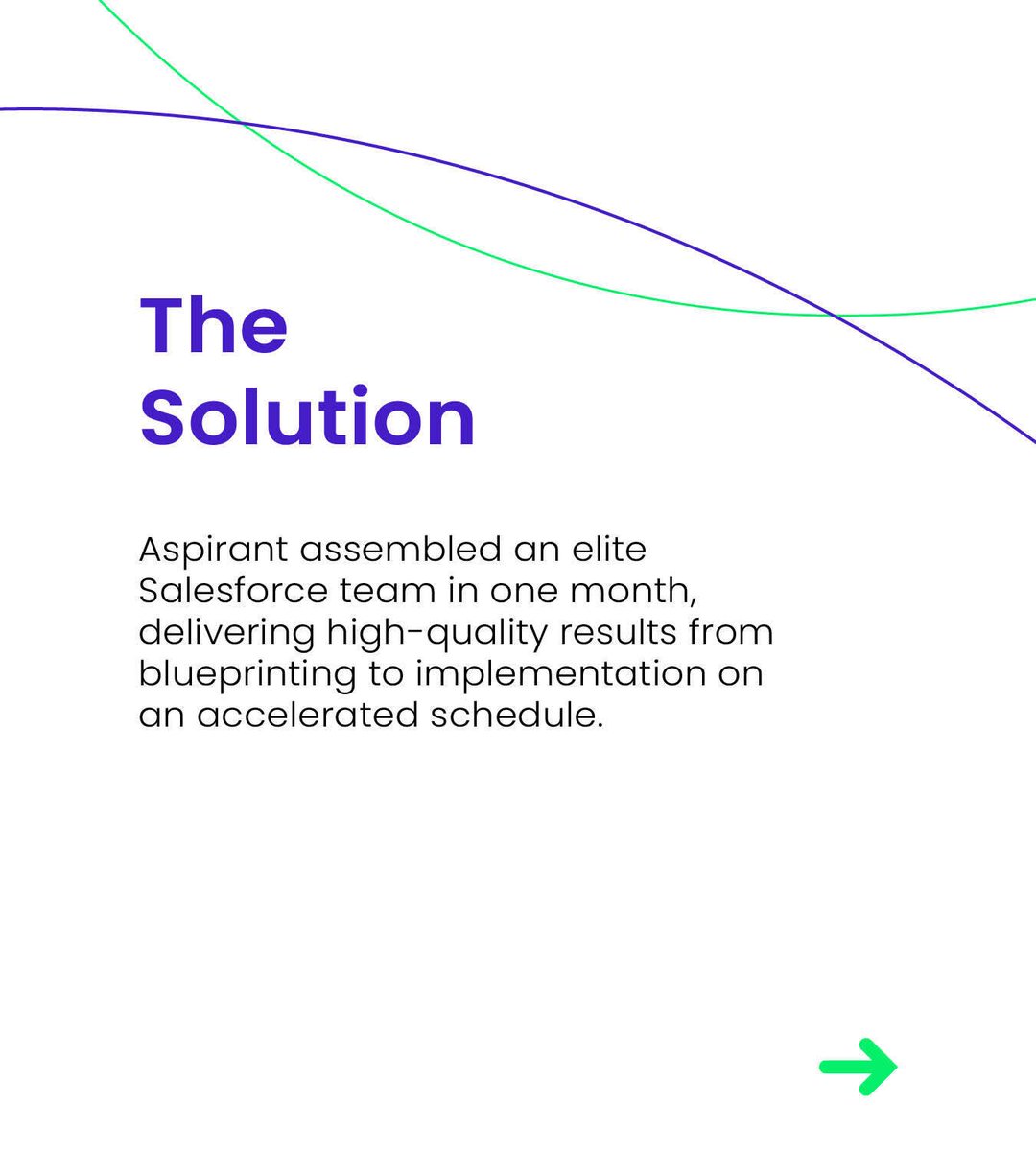 The Solution

Aspirant assembled an elite Salesforce team in one month, delivering high-quality results from blueprinting to implementation on an accelerated schedule.